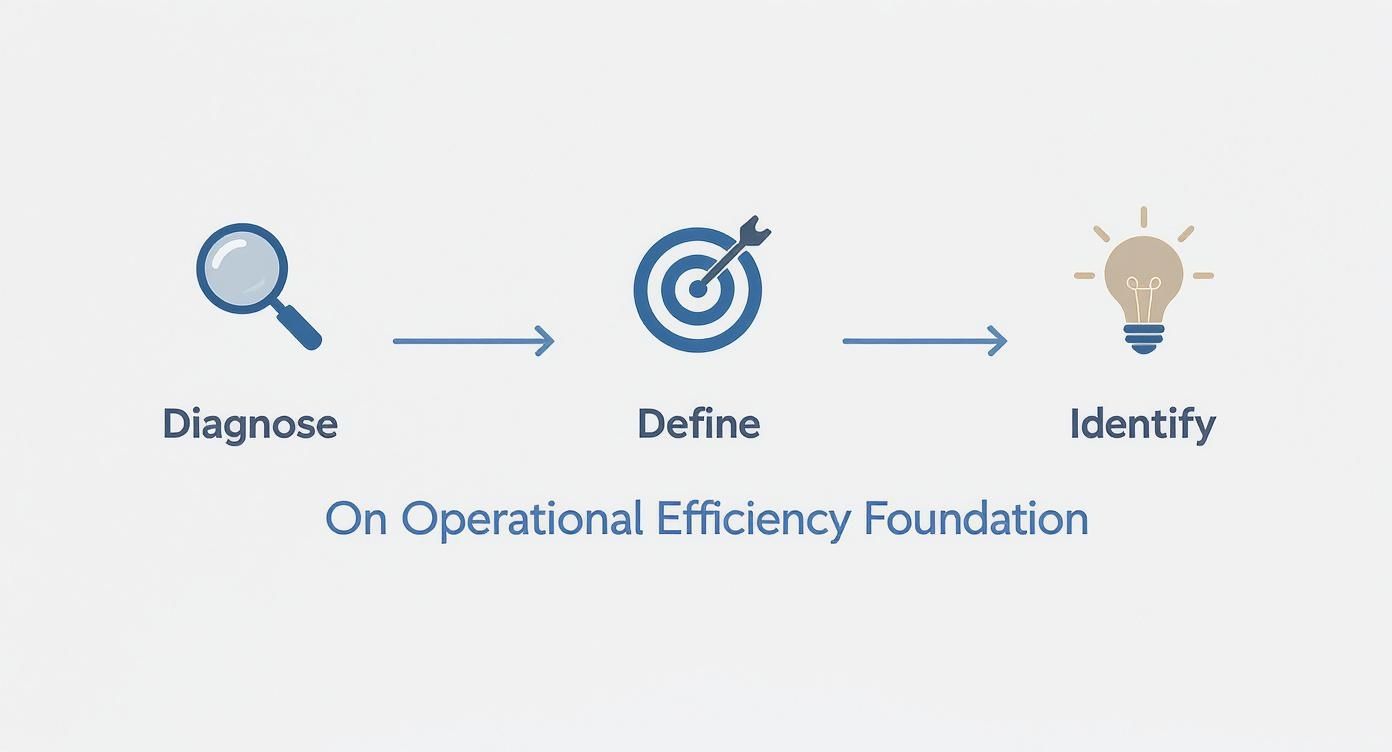 Diagnose

Define

Identify

On Operational Efficiency Foundation